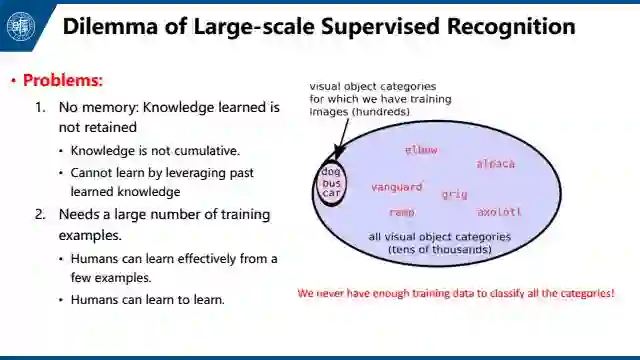 Dilemma of Large-scale Supervised Recognition

• Problems:

1. No memory: Knowledge learned is not retained

• Knowledge is not cumulative.

• Cannot learn by leveraging past learned knowledge

2. Needs a large number of training examples.

• Humans can learn effectively from a few examples.

• Humans can learn to learn.

visual object categories for which we have training images (hundreds)

dog
bus
car

elbow

alpaca

vanguard

grig

ramp

axolotl

all visual object categories (tens of thousands)

We never have enough training data to classify all the categories!